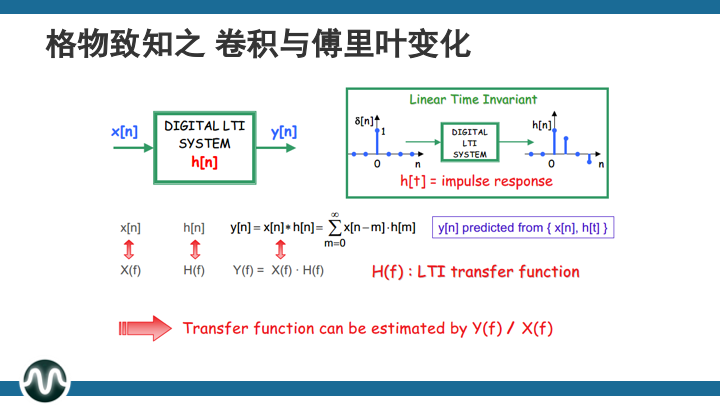 格物致知之 卷积与傅里叶变化

x[n]

DIGITAL LTI SYSTEM
h[n]

y[n]

Linear Time Invariant

δ[n]
1
0
n

DIGITAL LTI SYSTEM

h[n]
0
n

h[t] = impulse response

x[n] h[n] $y[n] = x[n] * h[n] = \sum_{m=0}^{\infty} x[n-m] \cdot h[m]$

y[n] predicted from { x[n], h[t] }

X(f) H(f) Y(f) = X(f) · H(f)

H(f) : LTI transfer function

Transfer function can be estimated by Y(f) / X(f)